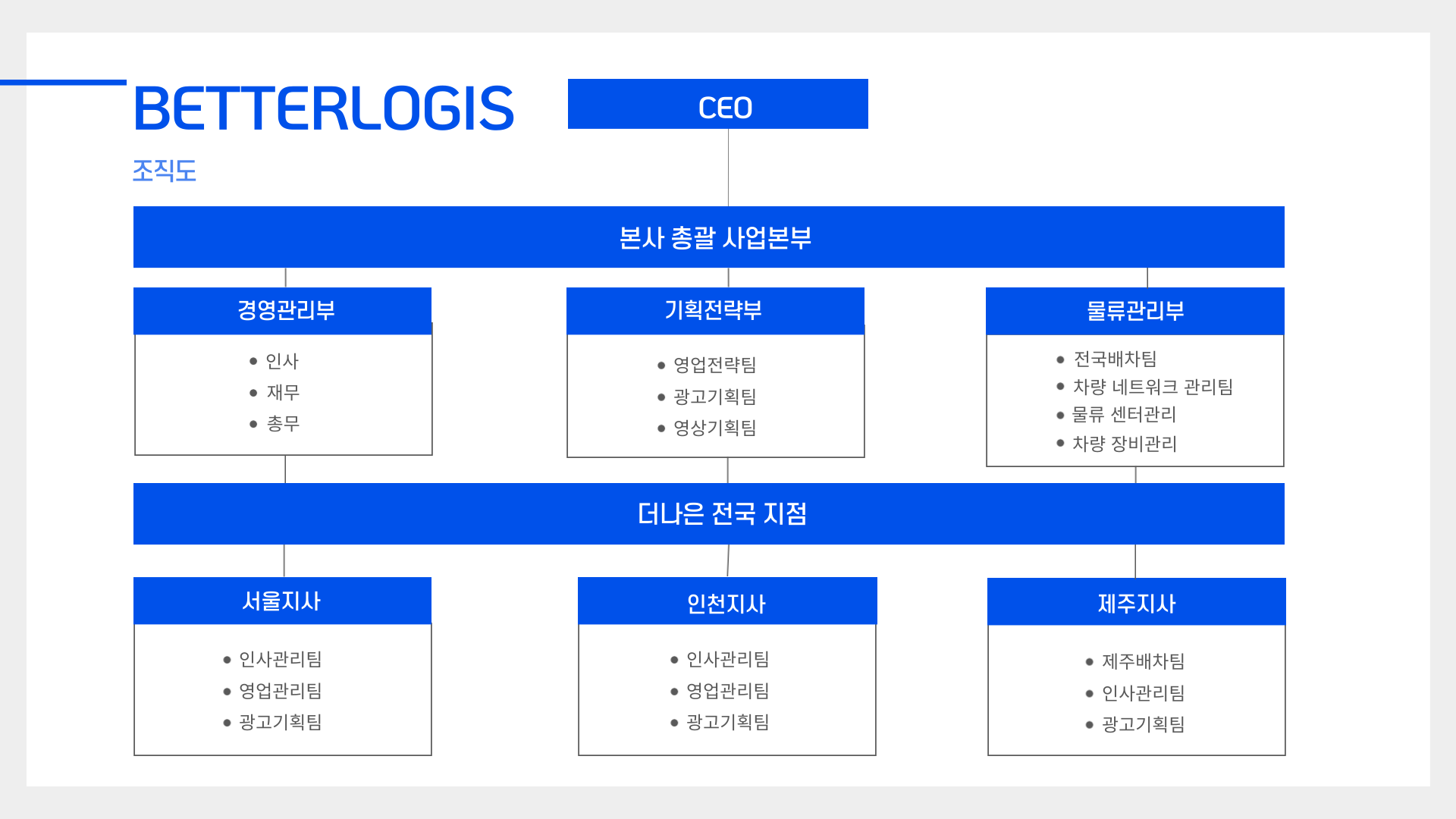 BETTERLOGIS

조직도

CEO

본사 총괄 사업본부

경영관리부

- 인사
- 재무
- 총무

기획전략부

- 영업전략팀
- 광고기획팀
- 영상기획팀

물류관리부

- 전국배차팀
- 차량 네트워크 관리팀
- 물류 센터관리
- 차량 장비관리

더나은 전국 지점

서울지사

- 인사관리팀
- 영업관리팀
- 광고기획팀

인천지사

- 인사관리팀
- 영업관리팀
- 광고기획팀

제주지사

- 제주배차팀
- 인사관리팀
- 광고기획팀